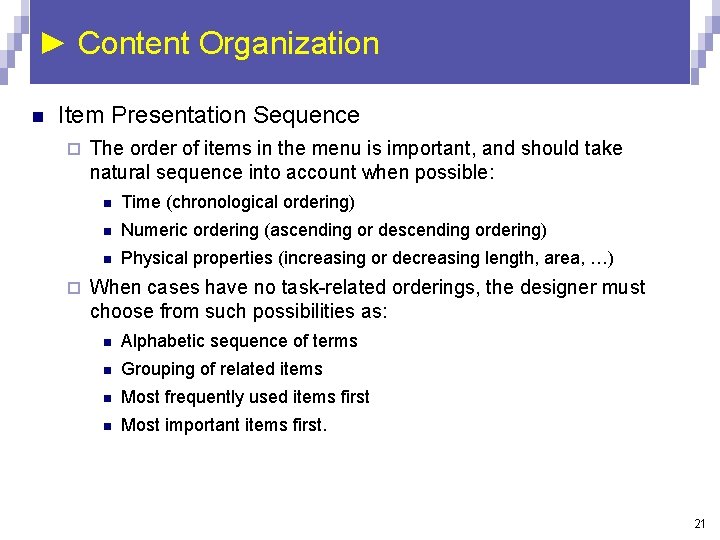 ► Content Organization

Item Presentation Sequence

The order of items in the menu is important, and should take natural sequence into account when possible:

Time (chronological ordering)

Numeric ordering (ascending or descending ordering)

Physical properties (increasing or decreasing length, area, …)

When cases have no task-related orderings, the designer must choose from such possibilities as:

Alphabetic sequence of terms

Grouping of related items

Most frequently used items first

Most important items first.

21